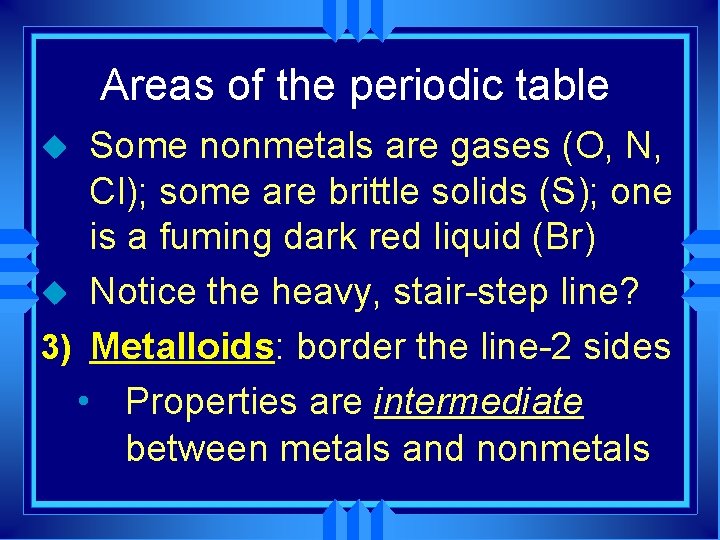 Areas of the periodic table

Some nonmetals are gases (O, N, Cl); some are brittle solids (S); one is a fuming dark red liquid (Br)

Notice the heavy, stair-step line?

3) Metalloids: border the line-2 sides

• Properties are intermediate between metals and nonmetals